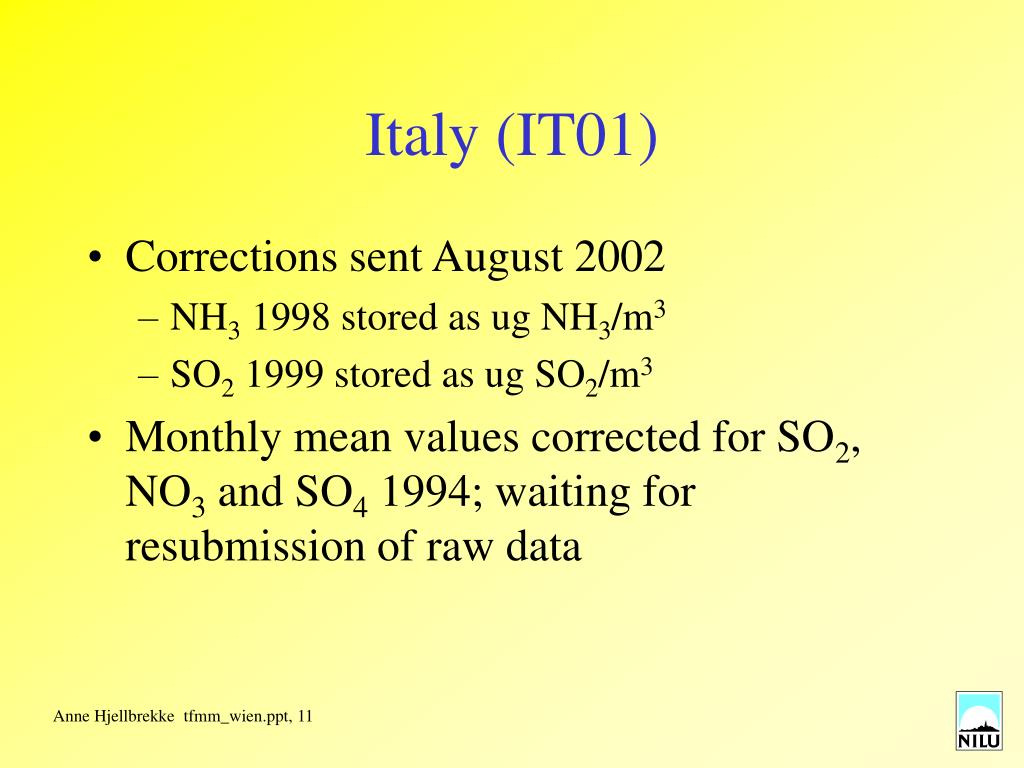 Italy (IT01)

• Corrections sent August 2002
– $NH_3$ 1998 stored as ug $NH_3/m^3$
– $SO_2$ 1999 stored as ug $SO_2/m^3$
• Monthly mean values corrected for $SO_2$, $NO_3$ and $SO_4$ 1994; waiting for resubmission of raw data

Anne Hjellbrekke tfmm_wien.ppt, 11

NILU